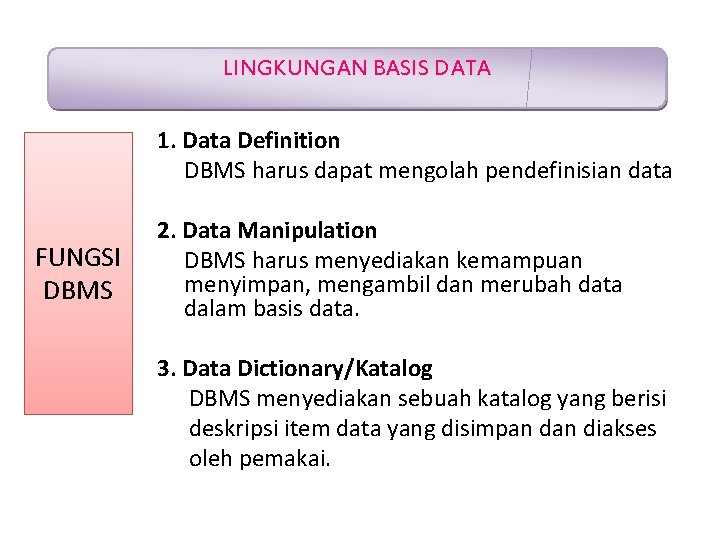 LINGKUNGAN BASIS DATA

FUNGSI DBMS

1. Data Definition
DBMS harus dapat mengolah pendefinisian data

2. Data Manipulation
DBMS harus menyediakan kemampuan menyimpan, mengambil dan merubah data dalam basis data.

3. Data Dictionary/Katalog
DBMS menyediakan sebuah katalog yang berisi deskripsi item data yang disimpan dan diakses oleh pemakai.